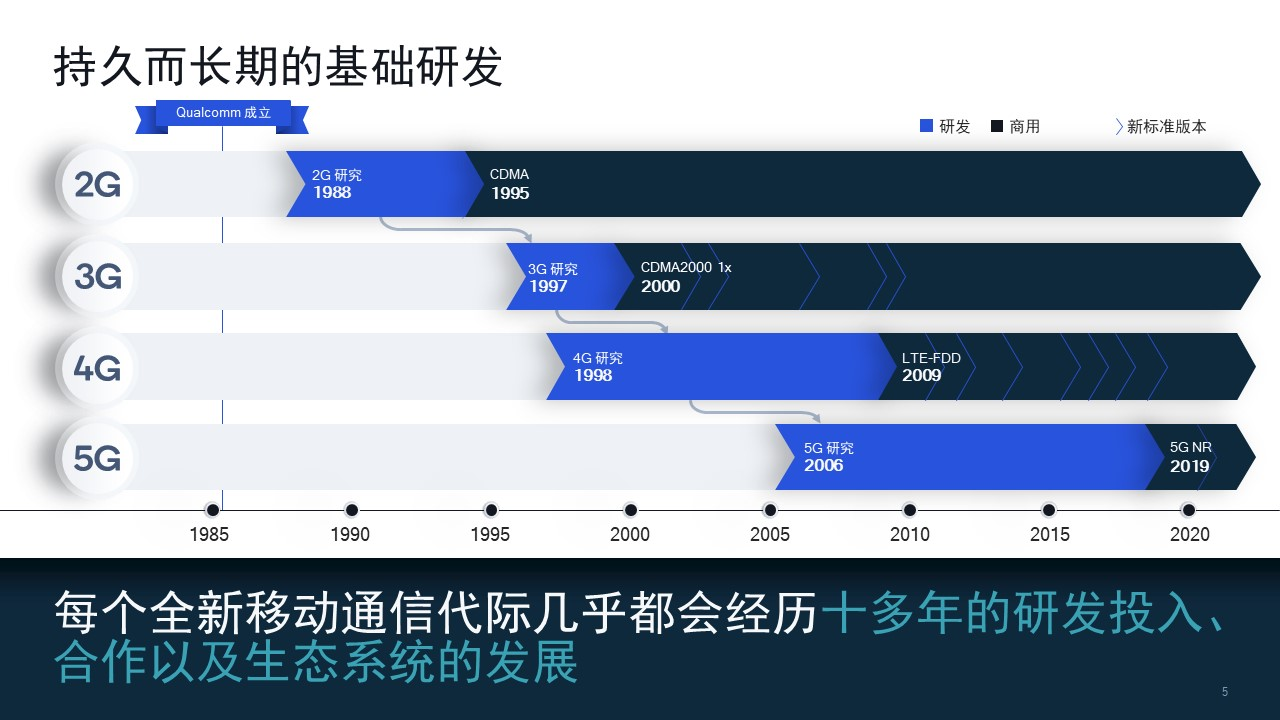 持久而长期的基础研发

Qualcomm 成立

研发 商用 新标准版本

2G
2G 研究
1988
CDMA
1995

3G
3G 研究
1997
CDMA2000 1x
2000

4G
4G 研究
1998
LTE-FDD
2009

5G
5G 研究
2006
5G NR
2019

1985 1990 1995 2000 2005 2010 2015 2020

每个全新移动通信代际几乎都会经历十多年的研发投入、合作以及生态系统的发展

5